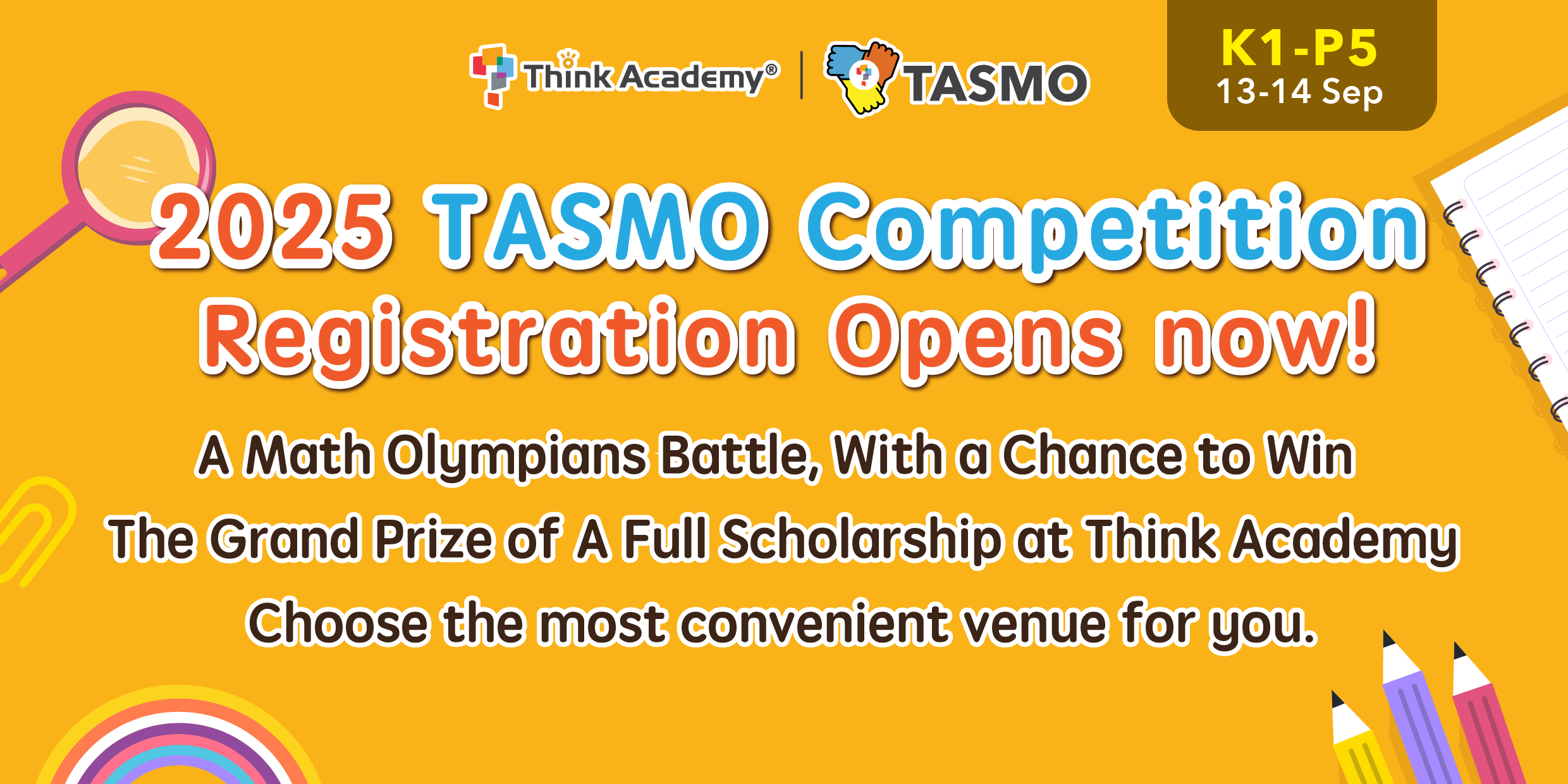 Think Academy® | TASMO

K1-P5
13-14 Sep

2025 TASMO Competition
Registration Opens now!

A Math Olympians Battle, With a Chance to Win
The Grand Prize of A Full Scholarship at Think Academy
Choose the most convenient venue for you.